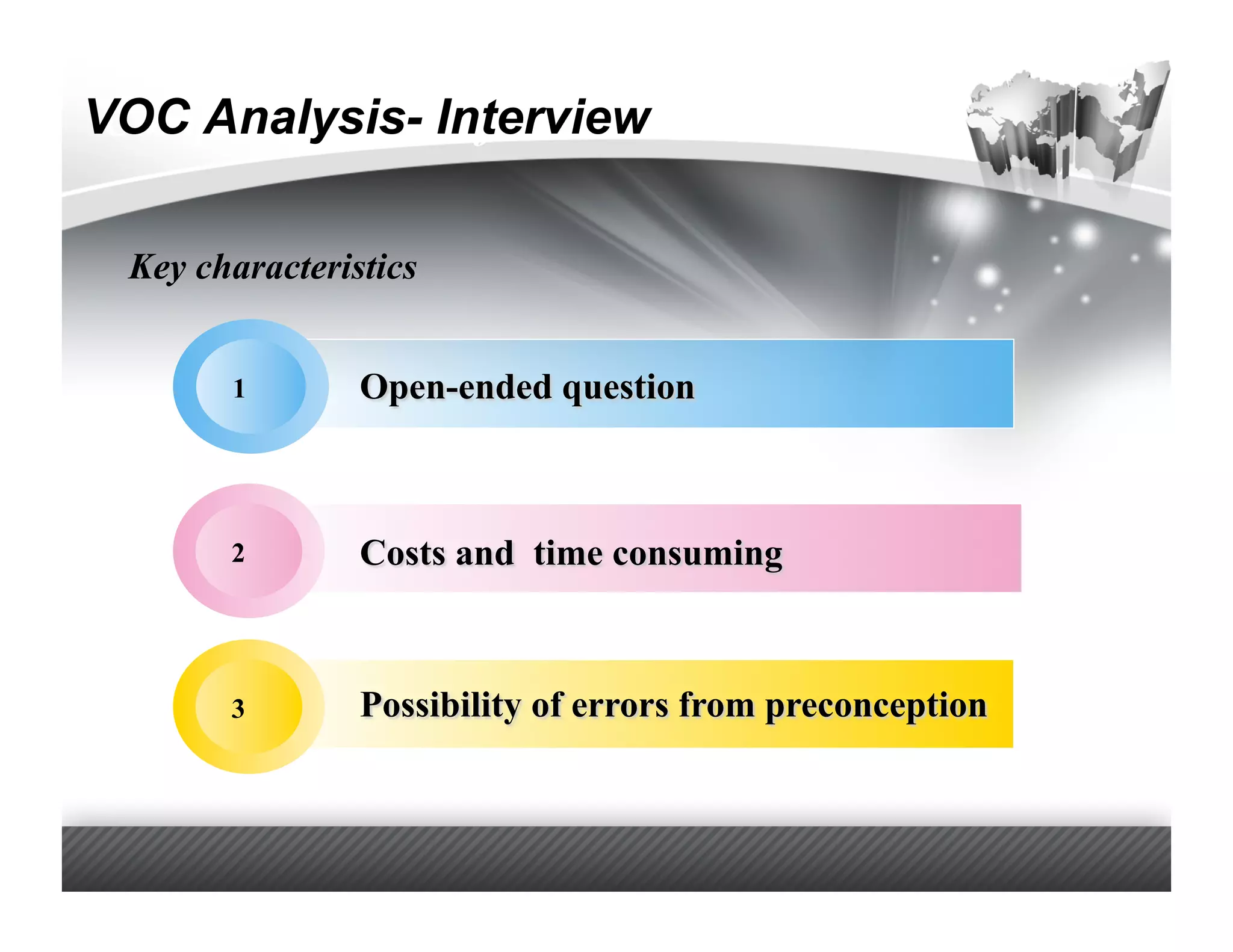 VOC Analysis- Interview

Key characteristics

1 Open-ended question

2 Costs and time consuming

3 Possibility of errors from preconception